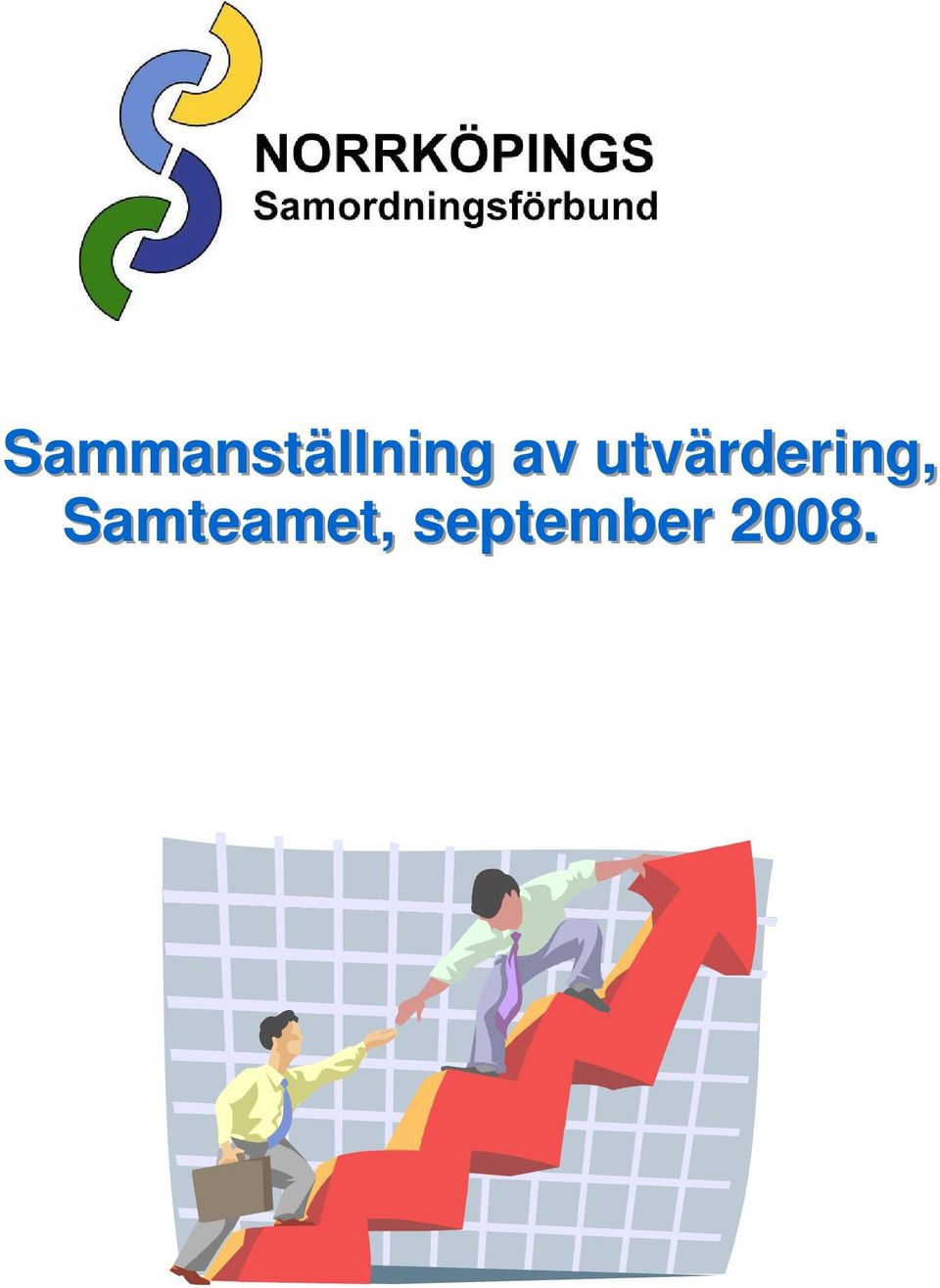 NORRKÖPINGS
Samordningsförbund

Sammanställning av utvärdering, Samteamet, september 2008.